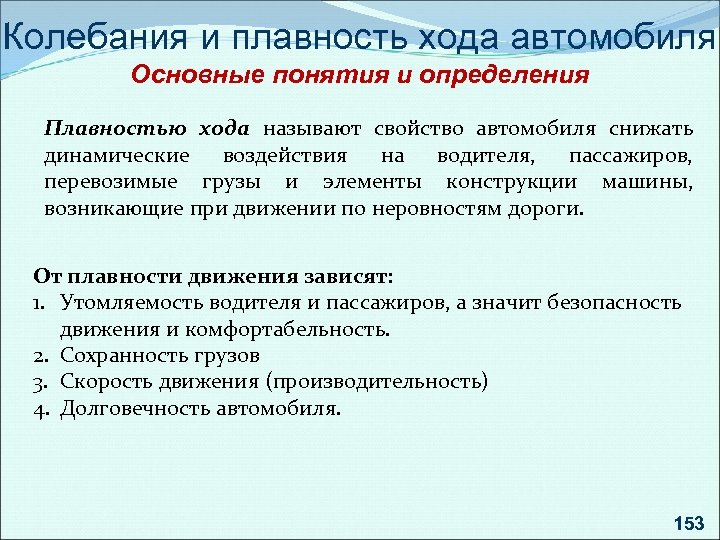 Колебания и плавность хода автомобиля

Основные понятия и определения

Плавностью хода называют свойство автомобиля снижать динамические воздействия на водителя, пассажиров, перевозимые грузы и элементы конструкции машины, возникающие при движении по неровностям дороги.

От плавности движения зависят:
1. Утомляемость водителя и пассажиров, а значит безопасность движения и комфортабельность.
2. Сохранность грузов
3. Скорость движения (производительность)
4. Долговечность автомобиля.

153